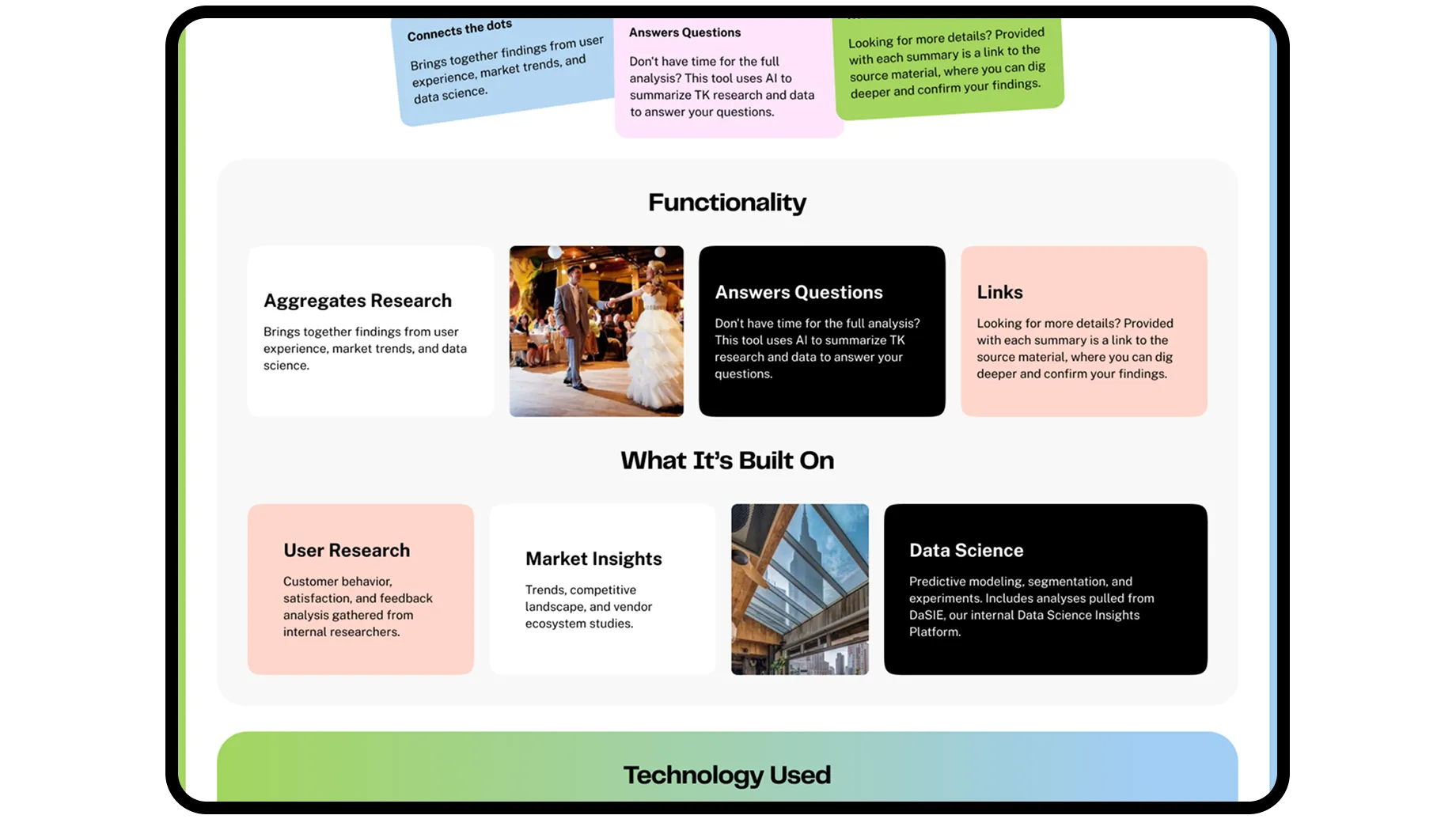 Connects the dots

Brings together findings from user experience, market trends, and data science.

Answers Questions

Don't have time for the full analysis? This tool uses AI to summarize TK research and data to answer your questions.

Looking for more details? Provided with each summary is a link to the source material, where you can dig deeper and confirm your findings.

Functionality

Aggregates Research

Brings together findings from user experience, market trends, and data science.

Answers Questions

Don't have time for the full analysis? This tool uses AI to summarize TK research and data to answer your questions.

Links

Looking for more details? Provided with each summary is a link to the source material, where you can dig deeper and confirm your findings.

What It's Built On

User Research

Customer behavior, satisfaction, and feedback analysis gathered from internal researchers.

Market Insights

Trends, competitive landscape, and vendor ecosystem studies.

Data Science

Predictive modeling, segmentation, and experiments. Includes analyses pulled from DaSIE, our internal Data Science Insights Platform.

Technology Used